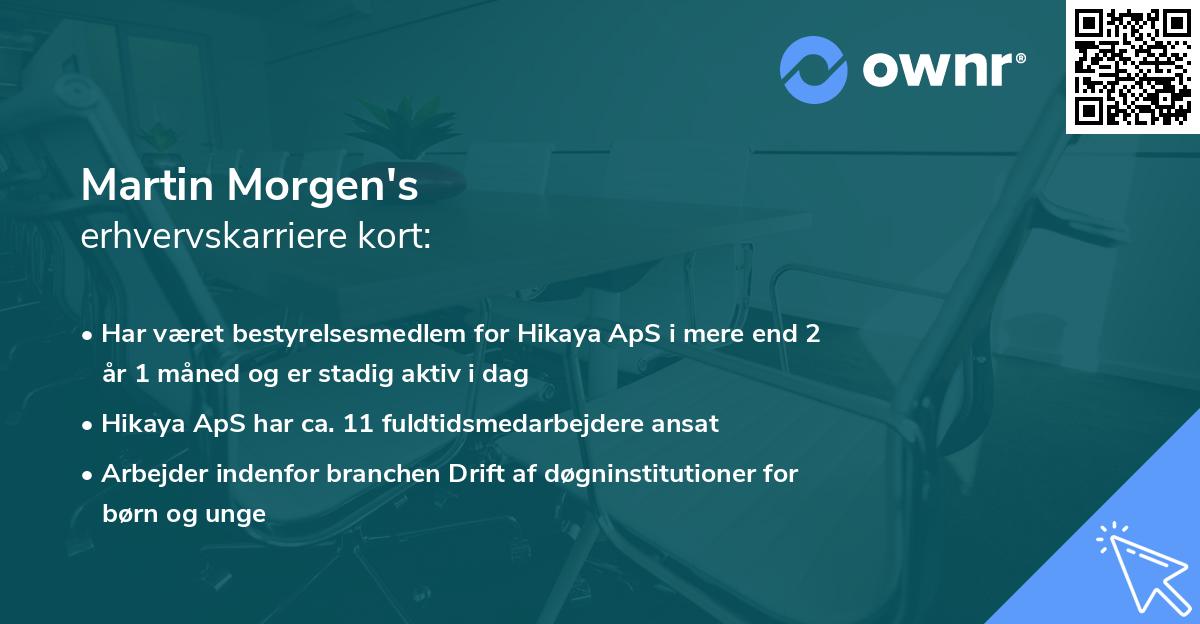 ownr®

Martin Morgen's
erhvervskarriere kort:

• Har været bestyrelsesmedlem for Hikaya ApS i mere end 2 år 1 måned og er stadig aktiv i dag

• Hikaya ApS har ca. 11 fuldtidsmedarbejdere ansat

• Arbejder indenfor branchen Drift af døgninstitutioner for børn og unge